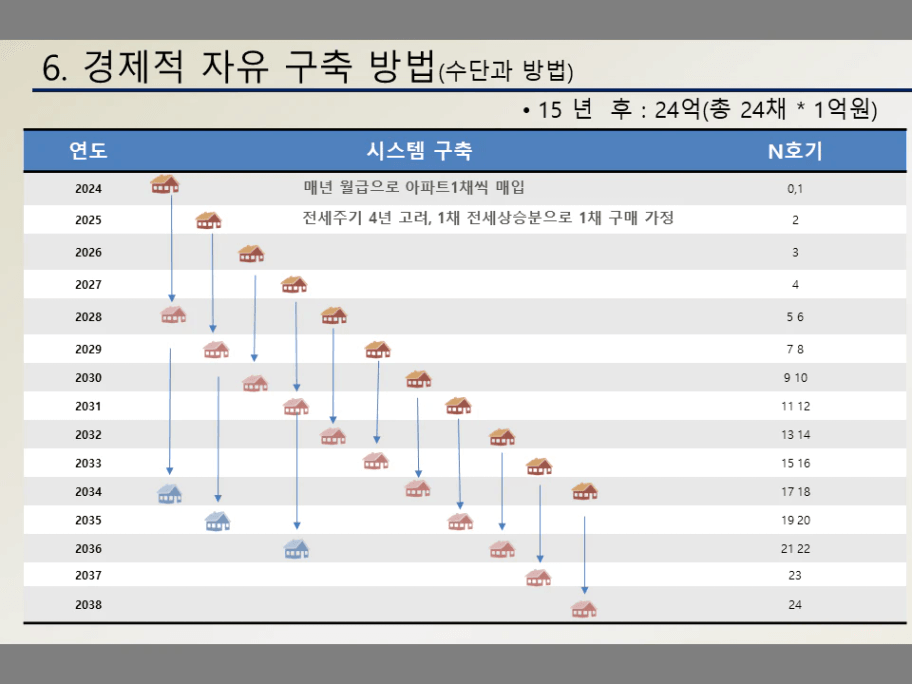 6. 경제적 자유 구축 방법(수단과 방법)

• 15 년 후 : 24억(총 24채 * 1억원)

| 연도 | 시스템 구축 | N호기 |
|---|---|---|
| 2024 | 매년 월급으로 아파트1채씩 매입 | 0,1 |
| 2025 | 전세주기 4년 고려, 1채 전세상승분으로 1채 구매 가정 | 2 |
| 2026 | | 3 |
| 2027 | | 4 |
| 2028 | | 5 6 |
| 2029 | | 7 8 |
| 2030 | | 9 10 |
| 2031 | | 11 12 |
| 2032 | | 13 14 |
| 2033 | | 15 16 |
| 2034 | | 17 18 |
| 2035 | | 19 20 |
| 2036 | | 21 22 |
| 2037 | | 23 |
| 2038 | | 24 |